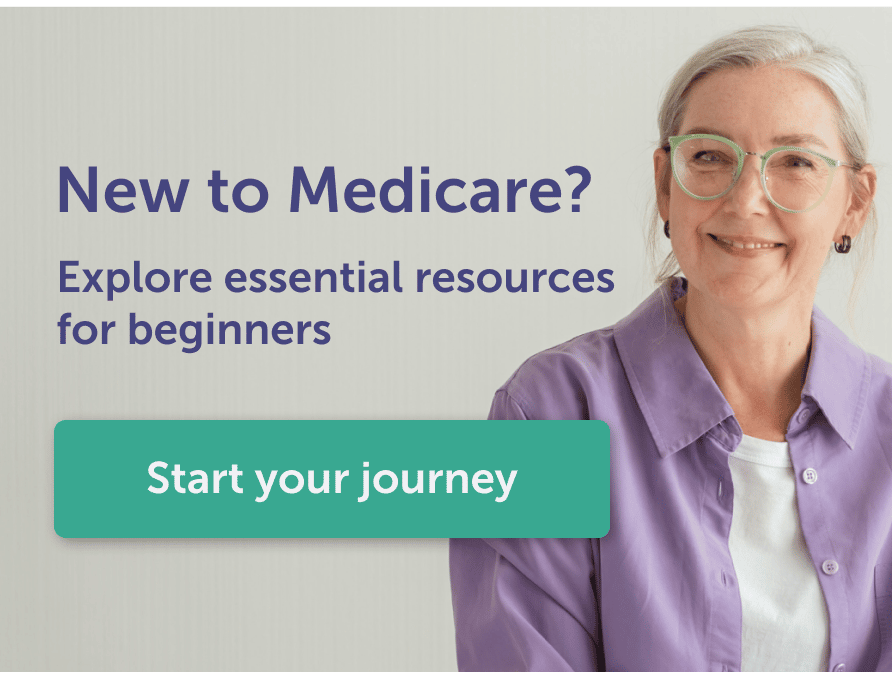 New to Medicare?

Explore essential resources for beginners

Start your journey